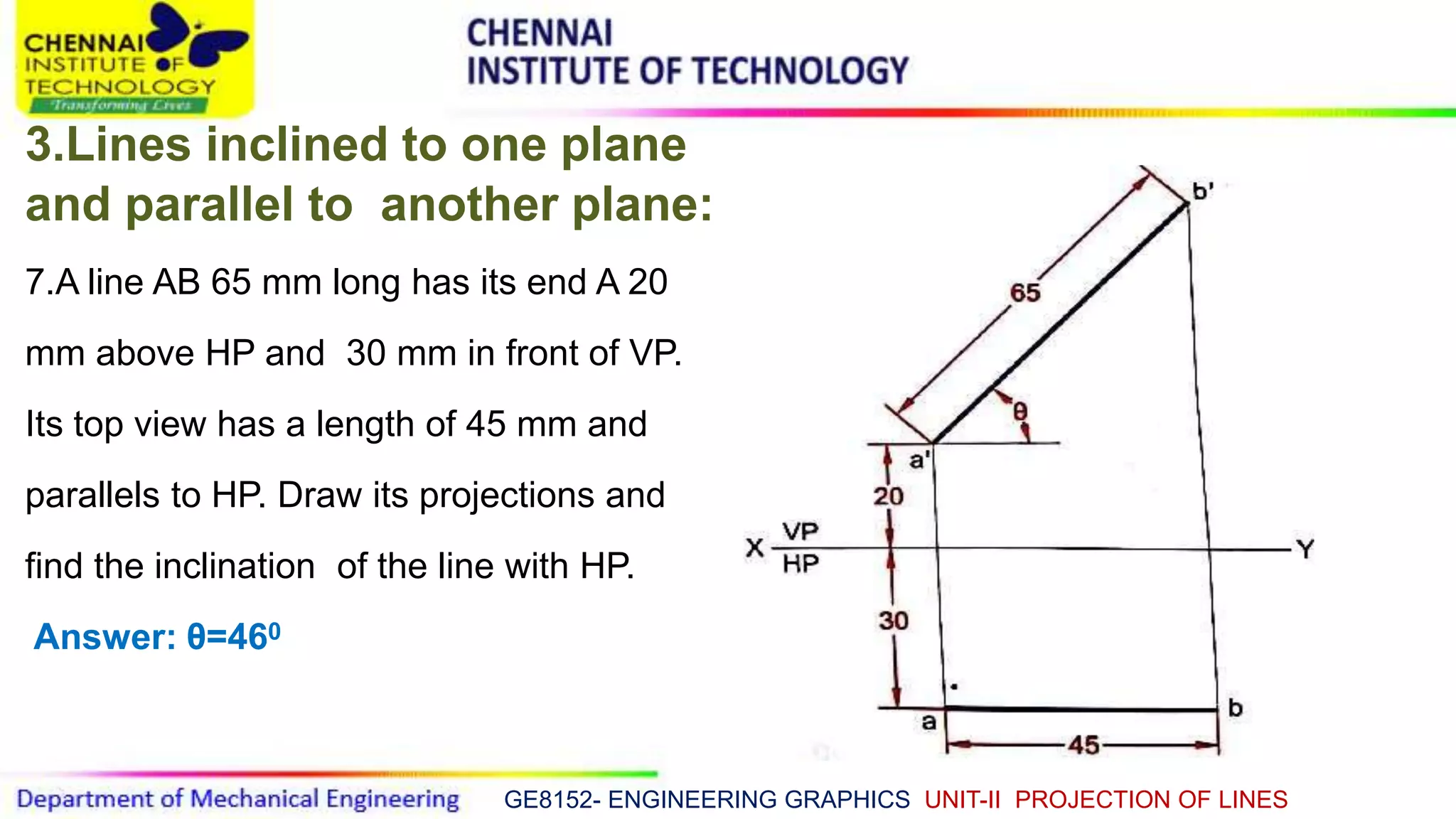 CHENNAI INSTITUTE OF TECHNOLOGY
Transforming Lives

CHENNAI
INSTITUTE OF TECHNOLOGY

3.Lines inclined to one plane and parallel to another plane:

7.A line AB 65 mm long has its end A 20 mm above HP and 30 mm in front of VP. Its top view has a length of 45 mm and parallels to HP. Draw its projections and find the inclination of the line with HP.

Answer: $\theta=46^0$

b'
65
θ
a'
20
X
VP
HP
Y
30
a
b
45

Department of Mechanical Engineering GE8152- ENGINEERING GRAPHICS UNIT-II PROJECTION OF LINES